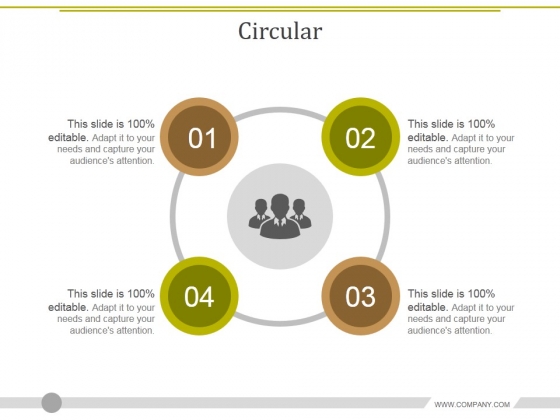 Circular

This slide is 100% editable. Adapt it to your needs and capture your audience's attention.

01

02

This slide is 100% editable. Adapt it to your needs and capture your audience's attention.

This slide is 100% editable. Adapt it to your needs and capture your audience's attention.

04

03

This slide is 100% editable. Adapt it to your needs and capture your audience's attention.

WWW.COMPANY.COM